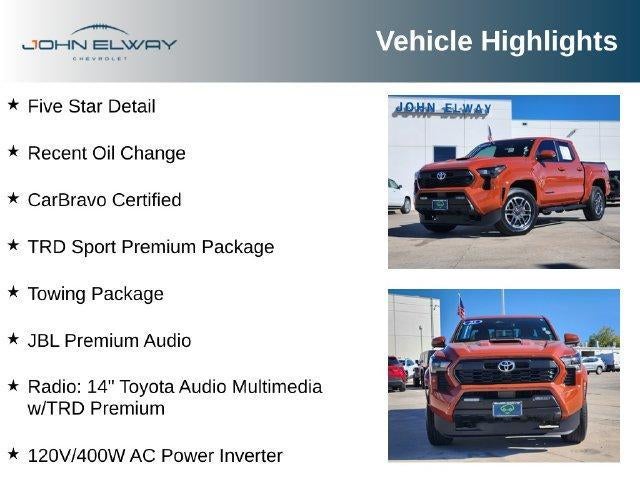 JOHN ELWAY
CHEVROLET

Vehicle Highlights

★ Five Star Detail

★ Recent Oil Change

★ CarBravo Certified

★ TRD Sport Premium Package

★ Towing Package

★ JBL Premium Audio

★ Radio: 14" Toyota Audio Multimedia w/TRD Premium

★ 120V/400W AC Power Inverter

JOHN ELWAY